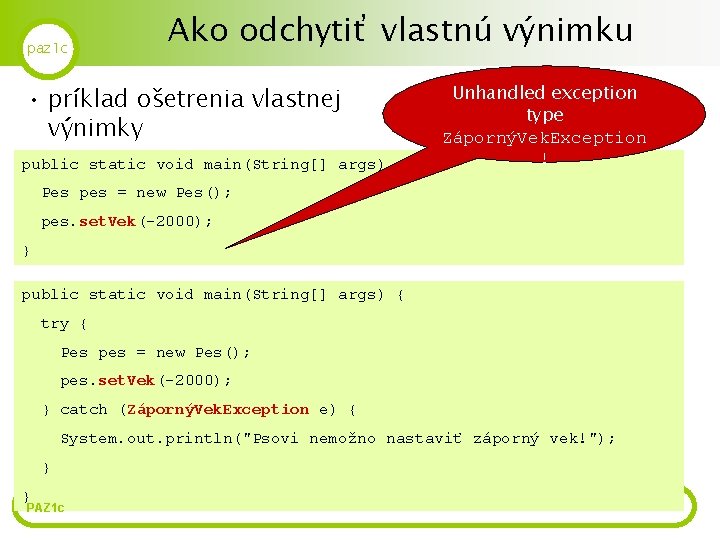 paz1c

Ako odchytiť vlastnú výnimku

• príklad ošetrenia vlastnej výnimky

Unhandled exception type ZápornýVekException !

public static void main(String[] args)
  Pes pes = new Pes();
  pes.setVek(-2000);
}

public static void main(String[] args) {
  try {
    Pes pes = new Pes();
    pes.setVek(-2000);
  } catch (ZápornýVekException e) {
    System.out.println("Psovi nemožno nastaviť záporný vek!");
  }
}

PAZ1c